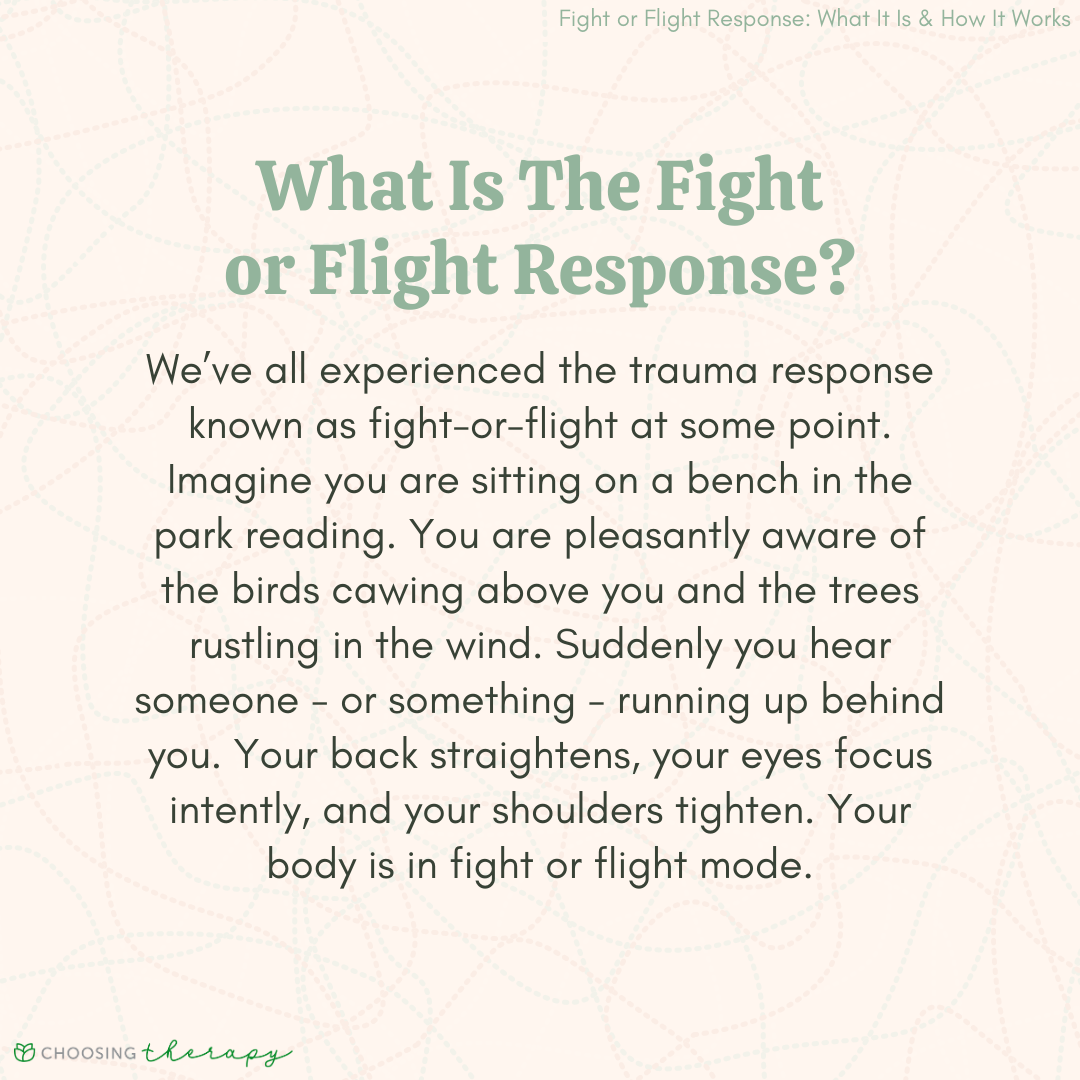 Fight or Flight Response: What It Is & How It Works

What Is The Fight or Flight Response?

We've all experienced the trauma response known as fight-or-flight at some point. Imagine you are sitting on a bench in the park reading. You are pleasantly aware of the birds cawing above you and the trees rustling in the wind. Suddenly you hear someone - or something - running up behind you. Your back straightens, your eyes focus intently, and your shoulders tighten. Your body is in fight or flight mode.

CHOOSING therapy